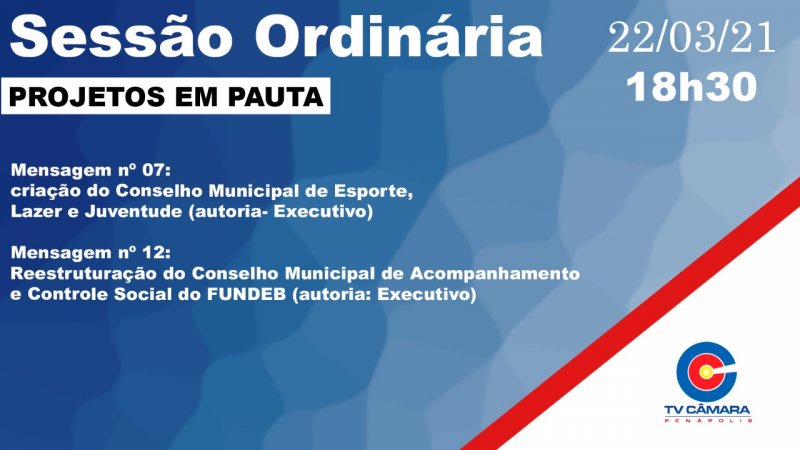 Sessão Ordinária
22/03/21
18h30
PROJETOS EM PAUTA

Mensagem nº 07:
criação do Conselho Municipal de Esporte, Lazer e Juventude (autoria- Executivo)

Mensagem nº 12:
Reestruturação do Conselho Municipal de Acompanhamento e Controle Social do FUNDEB (autoria: Executivo)

TV CÂMARA
PENÁPOLIS